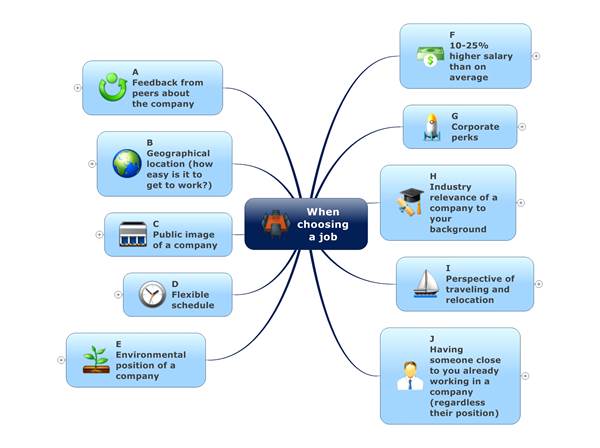 When choosing a job

A
Feedback from peers about the company

B
Geographical location (how easy is it to get to work?)

C
Public image of a company

D
Flexible schedule

E
Environmental position of a company

F
10-25% higher salary than on average

G
Corporate perks

H
Industry relevance of a company to your background

I
Perspective of traveling and relocation

J
Having someone close to you already working in a company (regardless their position)